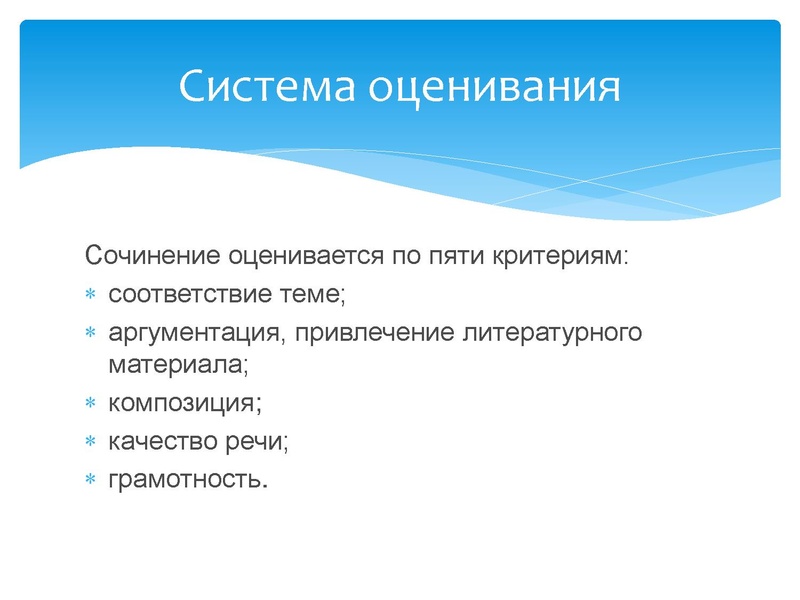 Система оценивания

Сочинение оценивается по пяти критериям:

* соответствие теме;
* аргументация, привлечение литературного материала;
* композиция;
* качество речи;
* грамотность.